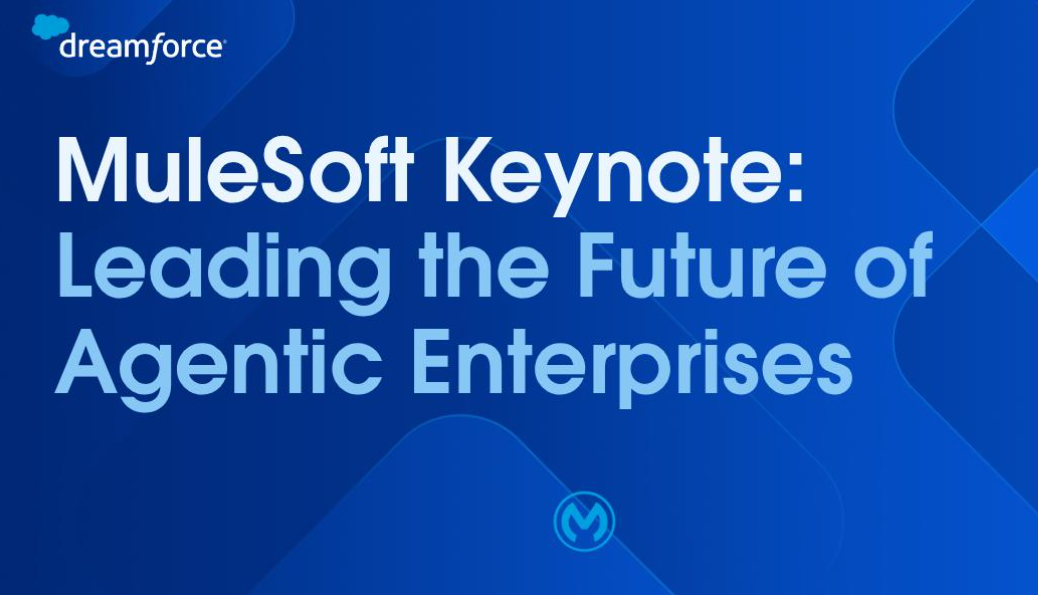 dreamforce

MuleSoft Keynote: Leading the Future of Agentic Enterprises